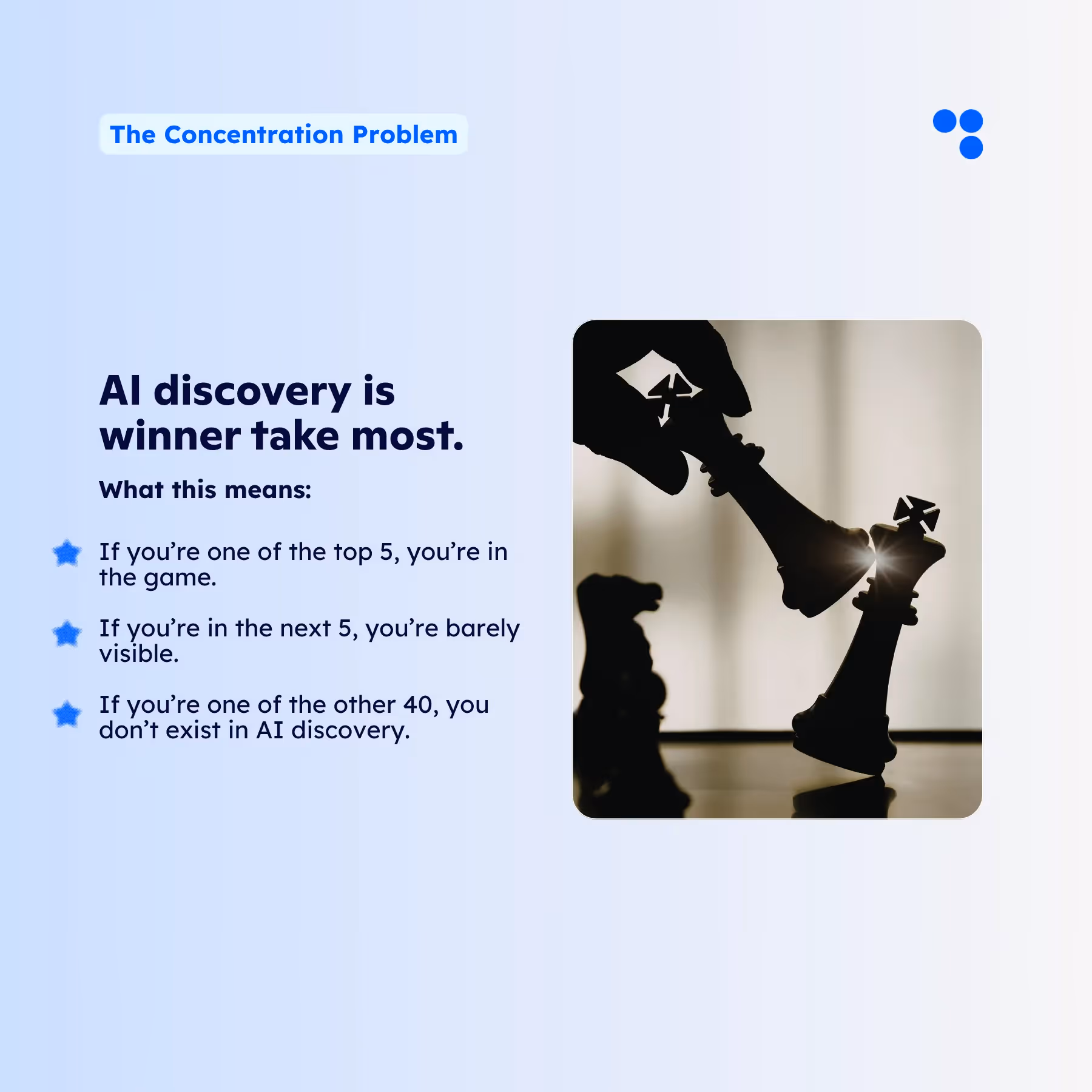 The Concentration Problem

AI discovery is winner take most.

What this means:

If you’re one of the top 5, you’re in the game.

If you’re in the next 5, you’re barely visible.

If you’re one of the other 40, you don’t exist in AI discovery.